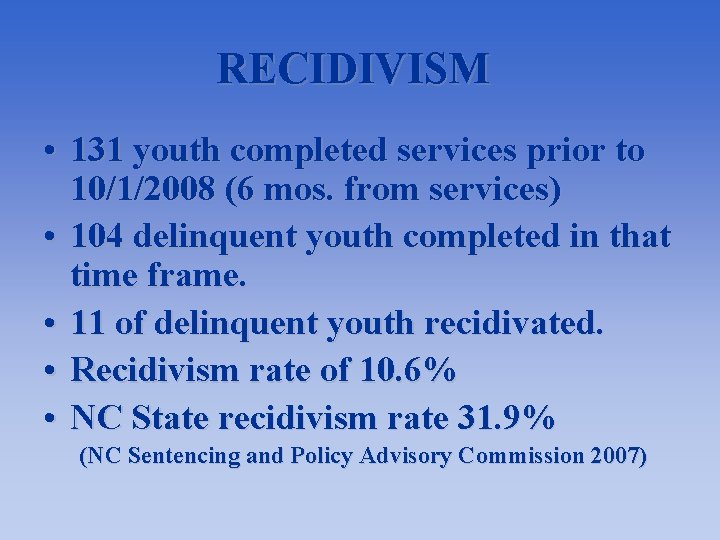 RECIDIVISM

• 131 youth completed services prior to 10/1/2008 (6 mos. from services)
• 104 delinquent youth completed in that time frame.
• 11 of delinquent youth recidivated.
• Recidivism rate of 10.6%
• NC State recidivism rate 31.9%
(NC Sentencing and Policy Advisory Commission 2007)